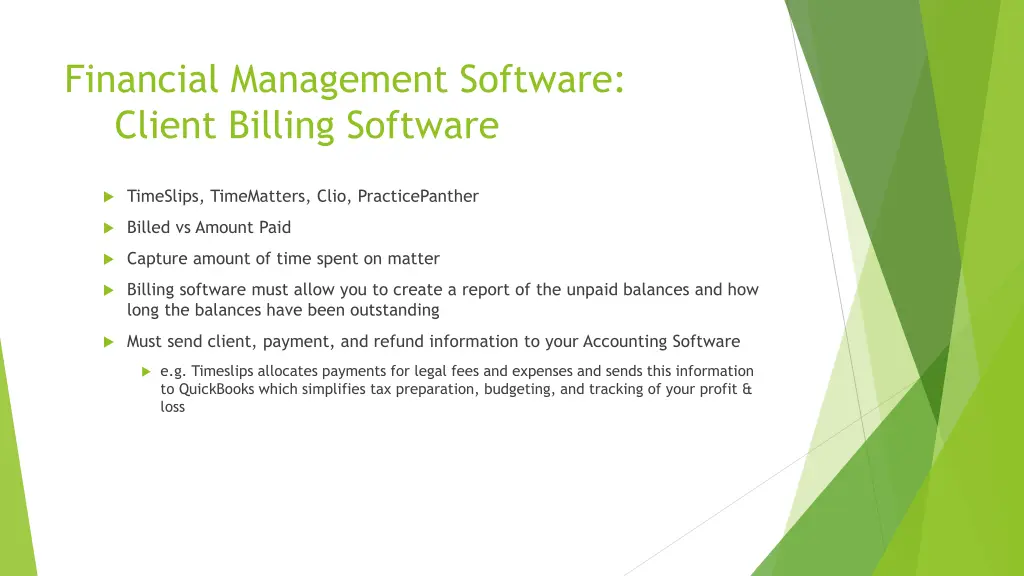 Financial Management Software:
Client Billing Software

TimeSlips, TimeMatters, Clio, PracticePanther

Billed vs Amount Paid

Capture amount of time spent on matter

Billing software must allow you to create a report of the unpaid balances and how long the balances have been outstanding

Must send client, payment, and refund information to your Accounting Software

e.g. Timeslips allocates payments for legal fees and expenses and sends this information to QuickBooks which simplifies tax preparation, budgeting, and tracking of your profit & loss